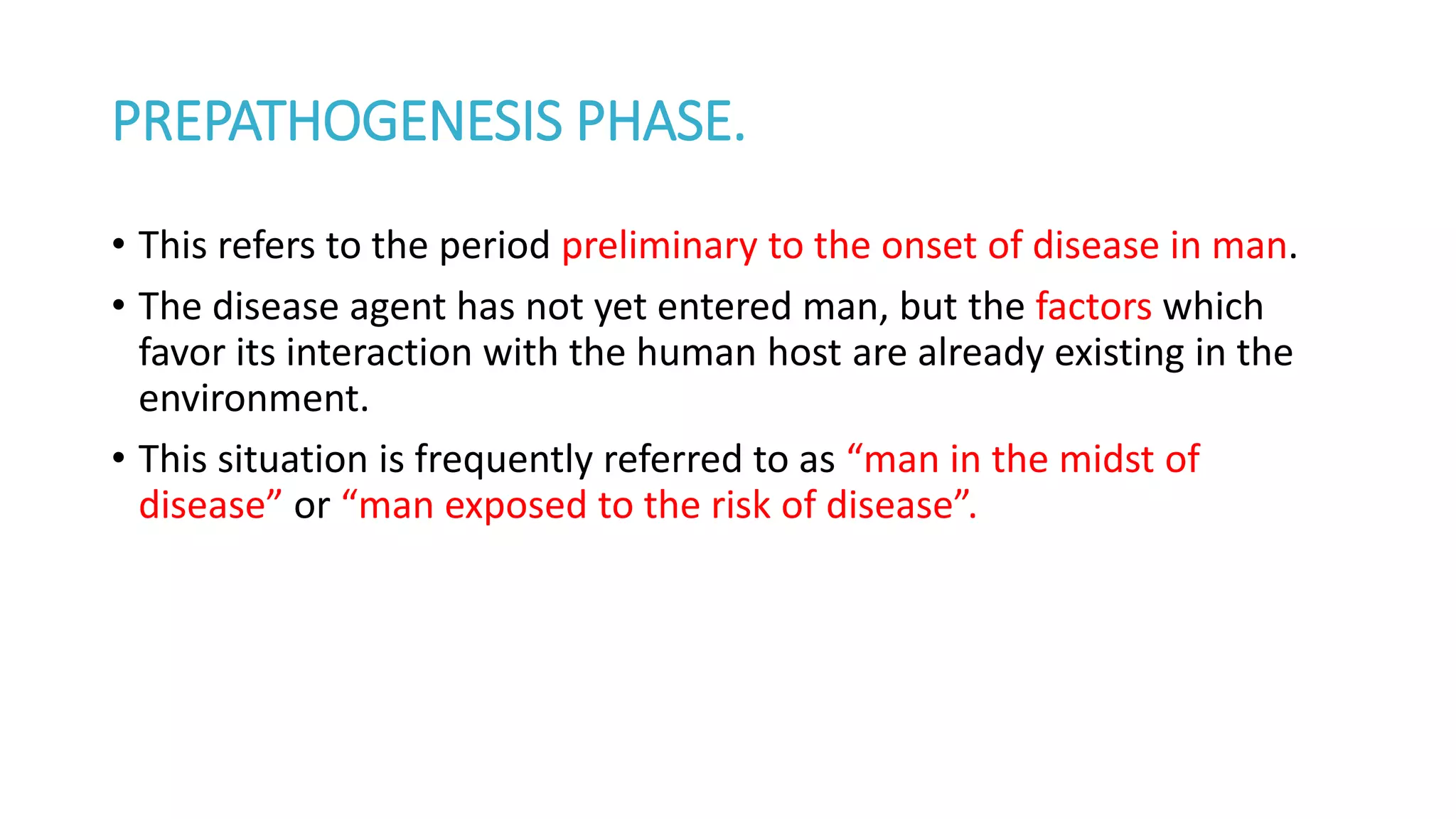 PREPATHOGENESIS PHASE.

• This refers to the period preliminary to the onset of disease in man.

• The disease agent has not yet entered man, but the factors which favor its interaction with the human host are already existing in the environment.

• This situation is frequently referred to as “man in the midst of disease” or “man exposed to the risk of disease”.